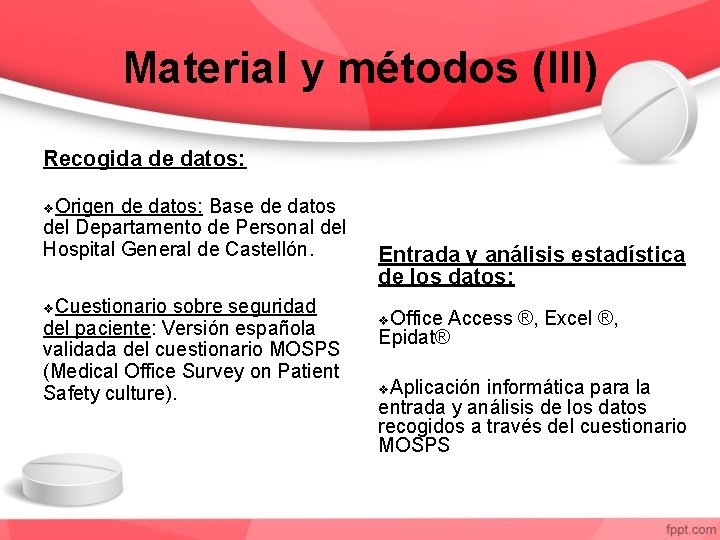 Material y métodos (III)

Recogida de datos:

❖Origen de datos: Base de datos del Departamento de Personal del Hospital General de Castellón.

❖Cuestionario sobre seguridad del paciente: Versión española validada del cuestionario MOSPS (Medical Office Survey on Patient Safety culture).

Entrada y análisis estadística de los datos:

❖Office Access ®, Excel ®, Epidat®

❖Aplicación informática para la entrada y análisis de los datos recogidos a través del cuestionario MOSPS

fppt.com